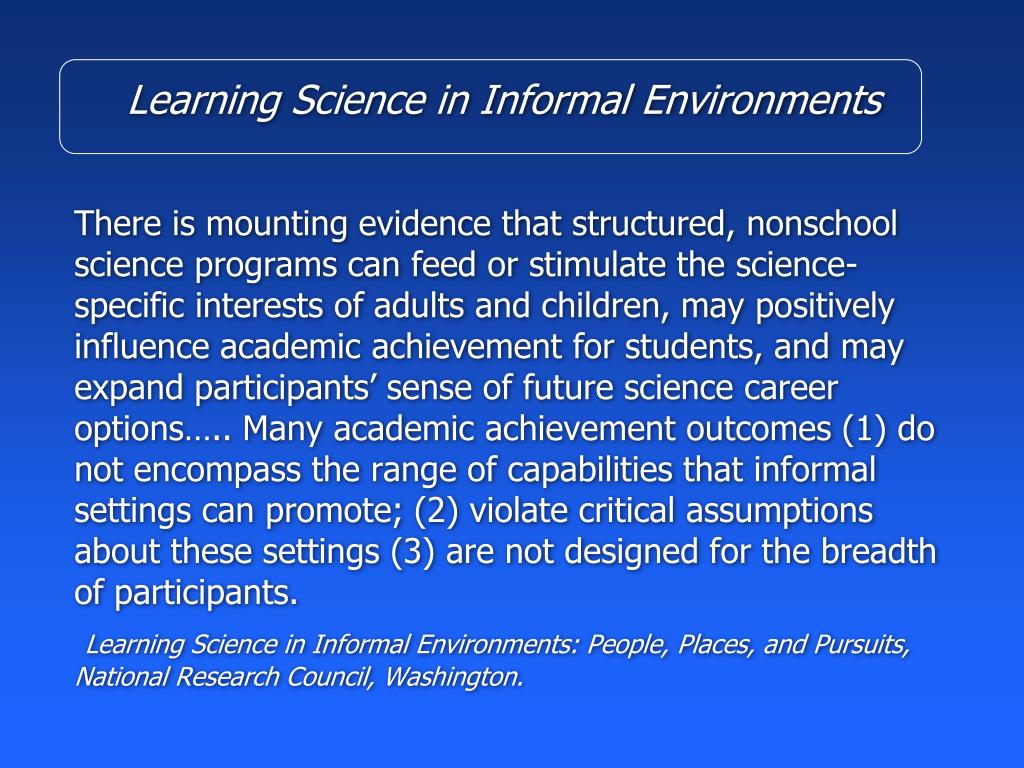 Learning Science in Informal Environments

There is mounting evidence that structured, nonschool science programs can feed or stimulate the science-specific interests of adults and children, may positively influence academic achievement for students, and may expand participants’ sense of future science career options….. Many academic achievement outcomes (1) do not encompass the range of capabilities that informal settings can promote; (2) violate critical assumptions about these settings (3) are not designed for the breadth of participants.

Learning Science in Informal Environments: People, Places, and Pursuits, National Research Council, Washington.